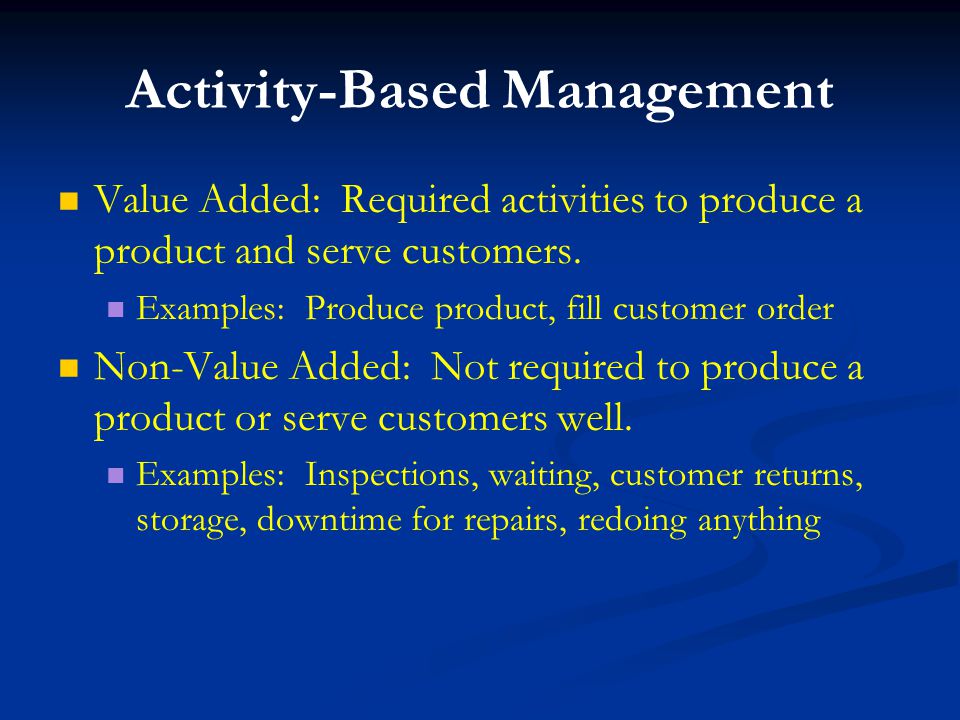 Activity-Based Management

Value Added: Required activities to produce a product and serve customers.

Examples: Produce product, fill customer order

Non-Value Added: Not required to produce a product or serve customers well.

Examples: Inspections, waiting, customer returns, storage, downtime for repairs, redoing anything